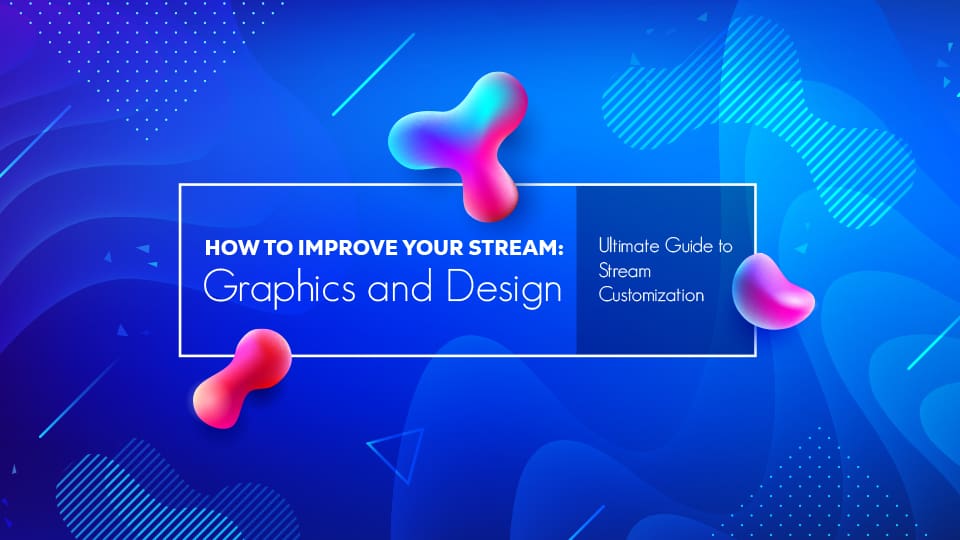 HOW TO IMPROVE YOUR STREAM:
Graphics and Design

Ultimate Guide to Stream Customization